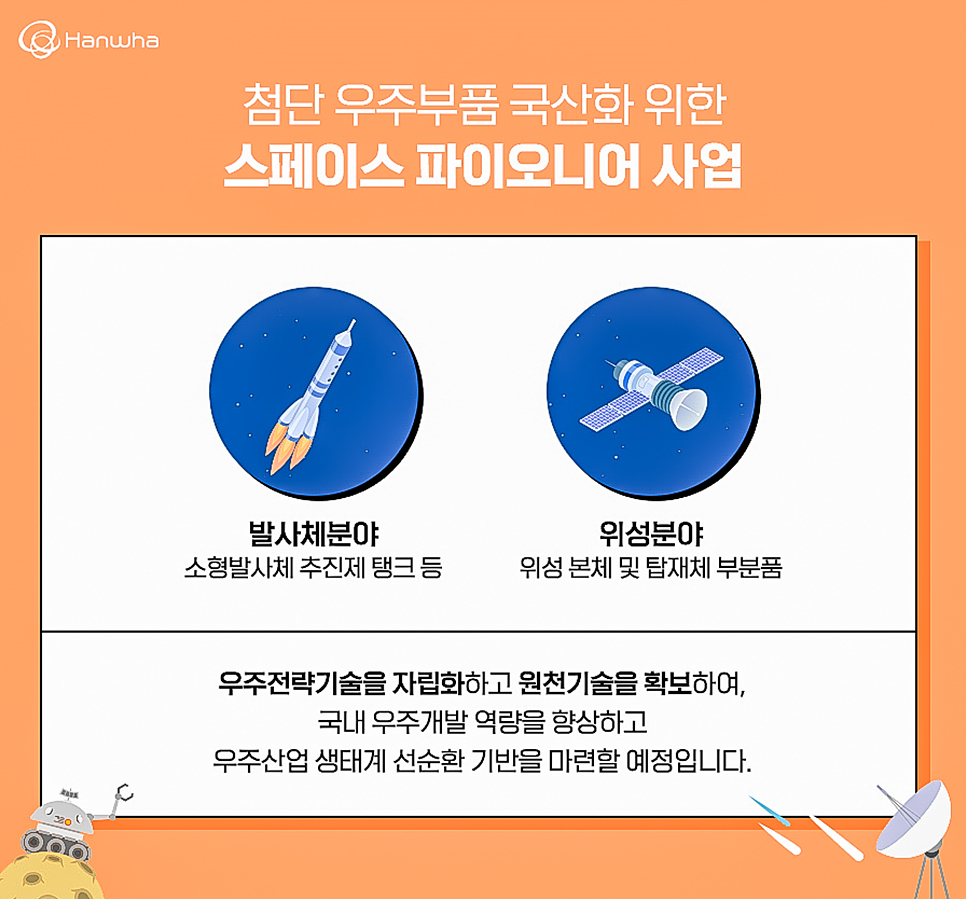 Hanwha

첨단 우주부품 국산화 위한
스페이스 파이오니어 사업

발사체분야
소형발사체 추진제 탱크 등

위성분야
위성 본체 및 탑재체 부분품

우주전략기술을 자립화하고 원천기술을 확보하여,
국내 우주개발 역량을 향상하고
우주산업 생태계 선순환 기반을 마련할 예정입니다.